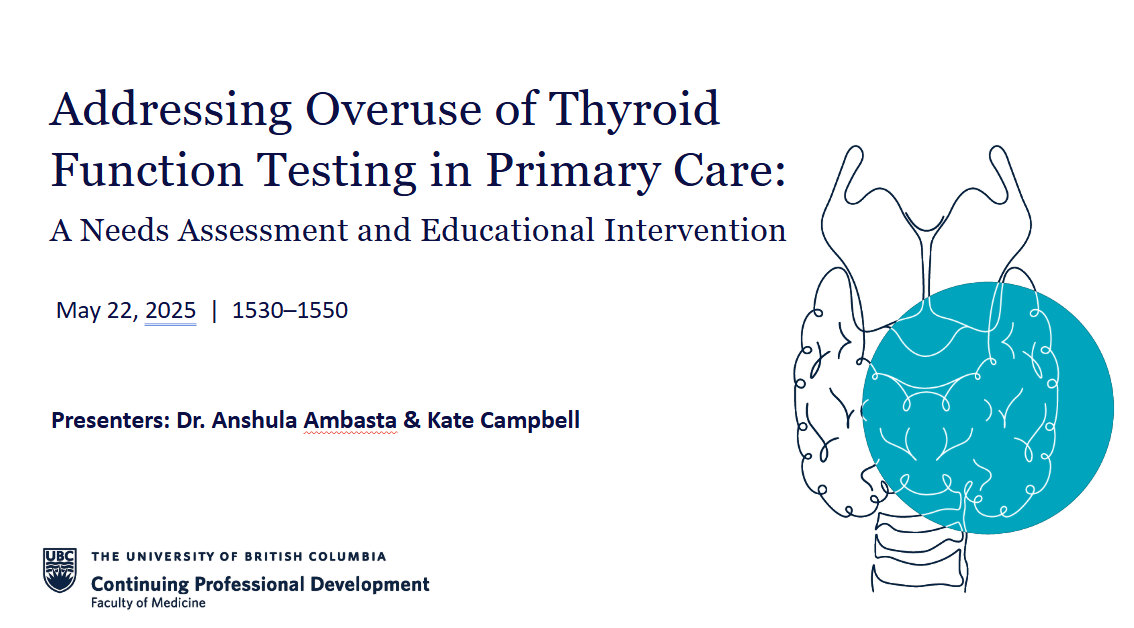 Addressing Overuse of Thyroid Function Testing in Primary Care:

A Needs Assessment and Educational Intervention

May 22, 2025 | 1530–1550

Presenters: Dr. Anshula Ambasta & Kate Campbell

UBC THE UNIVERSITY OF BRITISH COLUMBIA

Continuing Professional Development

Faculty of Medicine